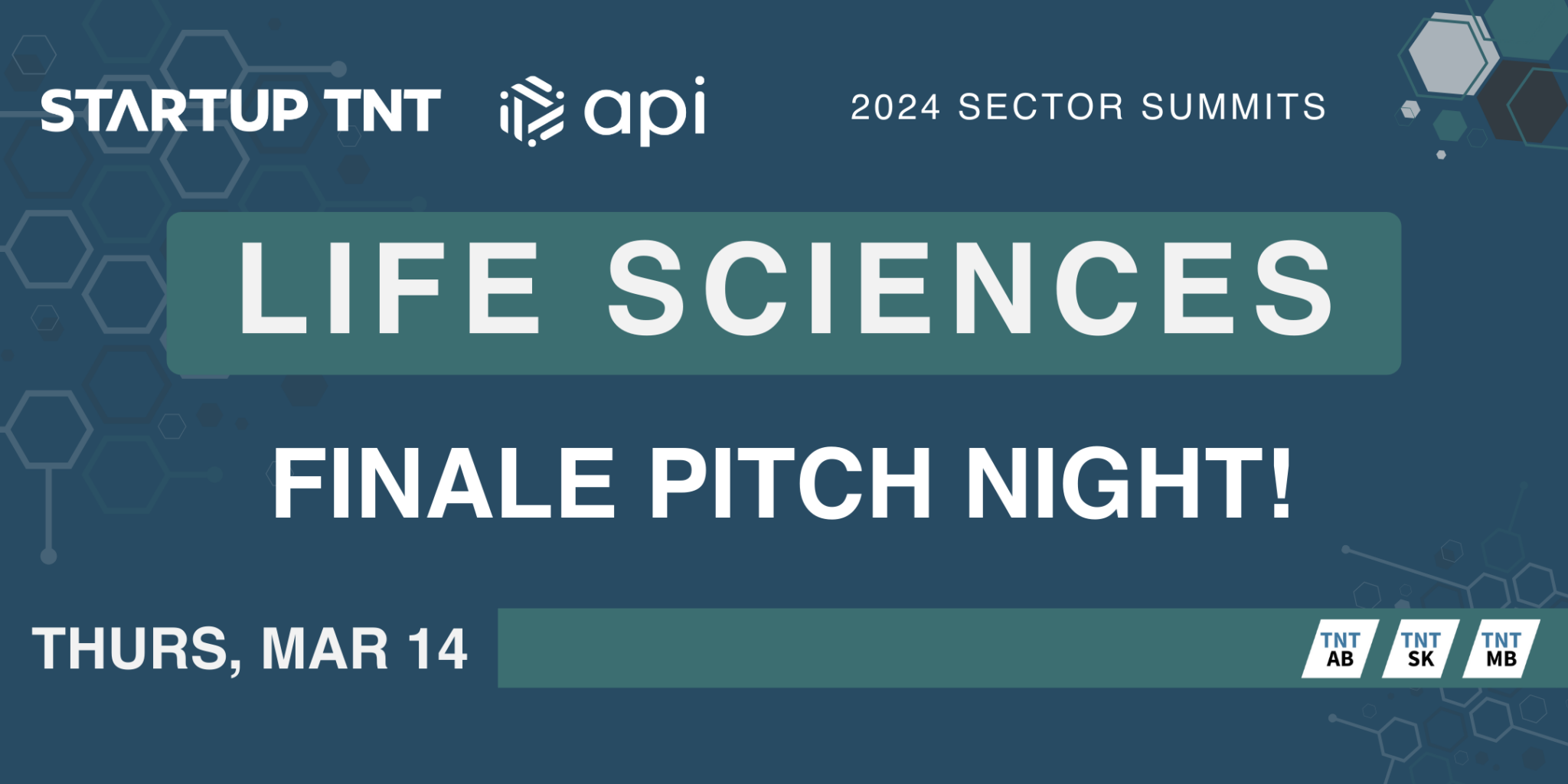 STARTUP TNT api 2024 SECTOR SUMMITS

LIFE SCIENCES

FINALE PITCH NIGHT!

THURS, MAR 14

TNT AB TNT SK TNT MB